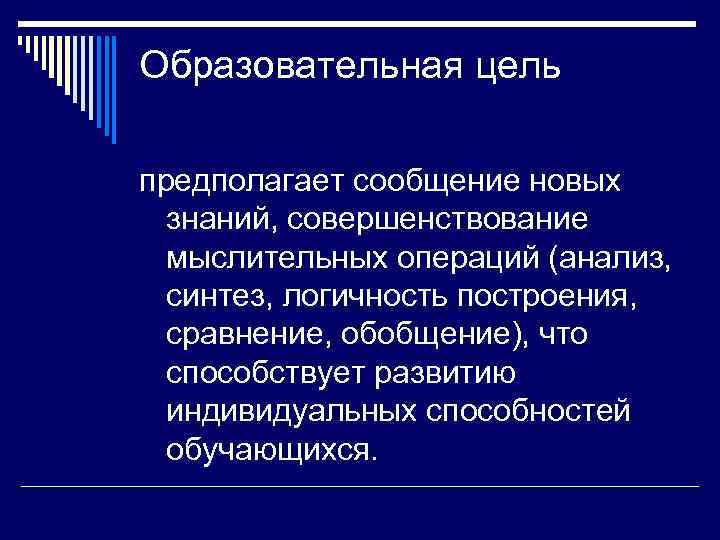 Образовательная цель

предполагает сообщение новых знаний, совершенствование мыслительных операций (анализ, синтез, логичность построения, сравнение, обобщение), что способствует развитию индивидуальных способностей обучающихся.